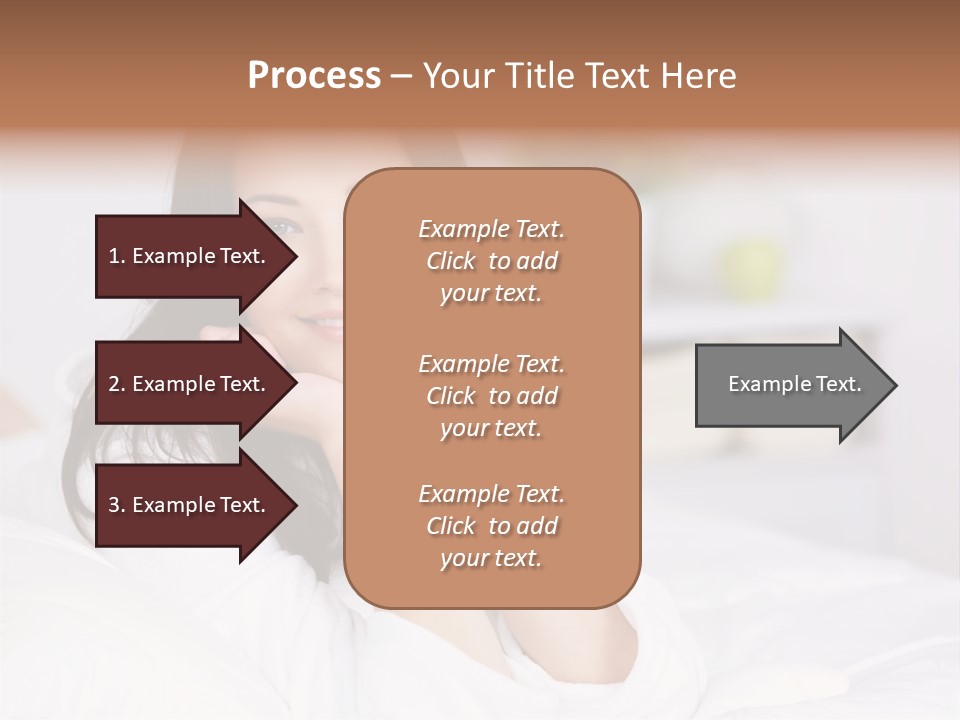 Process – Your Title Text Here

1. Example Text.

2. Example Text.

3. Example Text.

Example Text. Click to add your text.

Example Text. Click to add your text.

Example Text. Click to add your text.

Example Text.